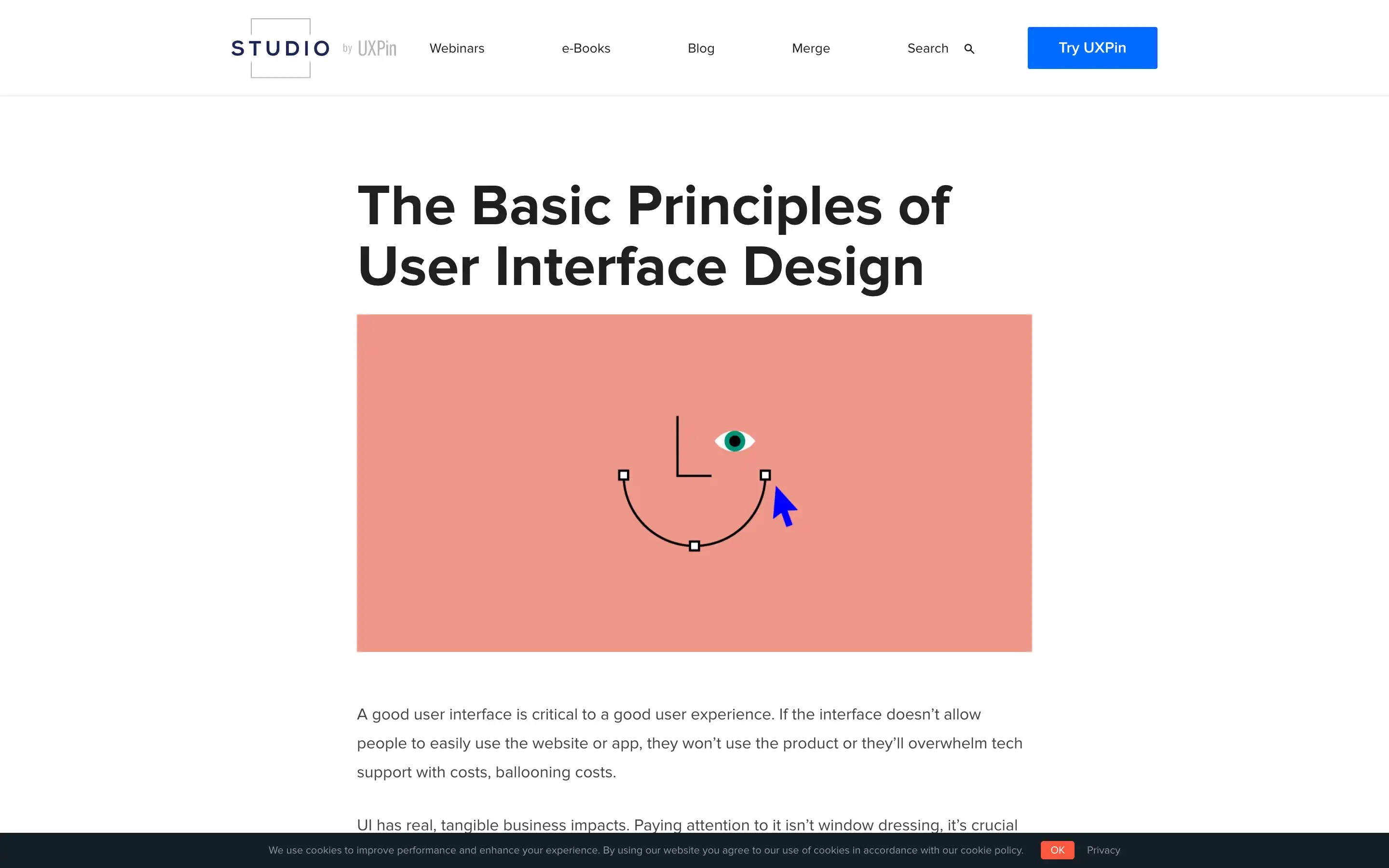 STUDIO by UXPin

Webinars e-Books Blog Merge Search

Try UXPin

The Basic Principles of User Interface Design

A good user interface is critical to a good user experience. If the interface doesn't allow people to easily use the website or app, they won't use the product or they'll overwhelm tech support with costs, ballooning costs.

UI has real, tangible business impacts. Paying attention to it isn't window dressing, it's crucial

We use cookies to improve performance and enhance your experience. By using our website you agree to our use of cookies in accordance with our cookie policy. OK Privacy